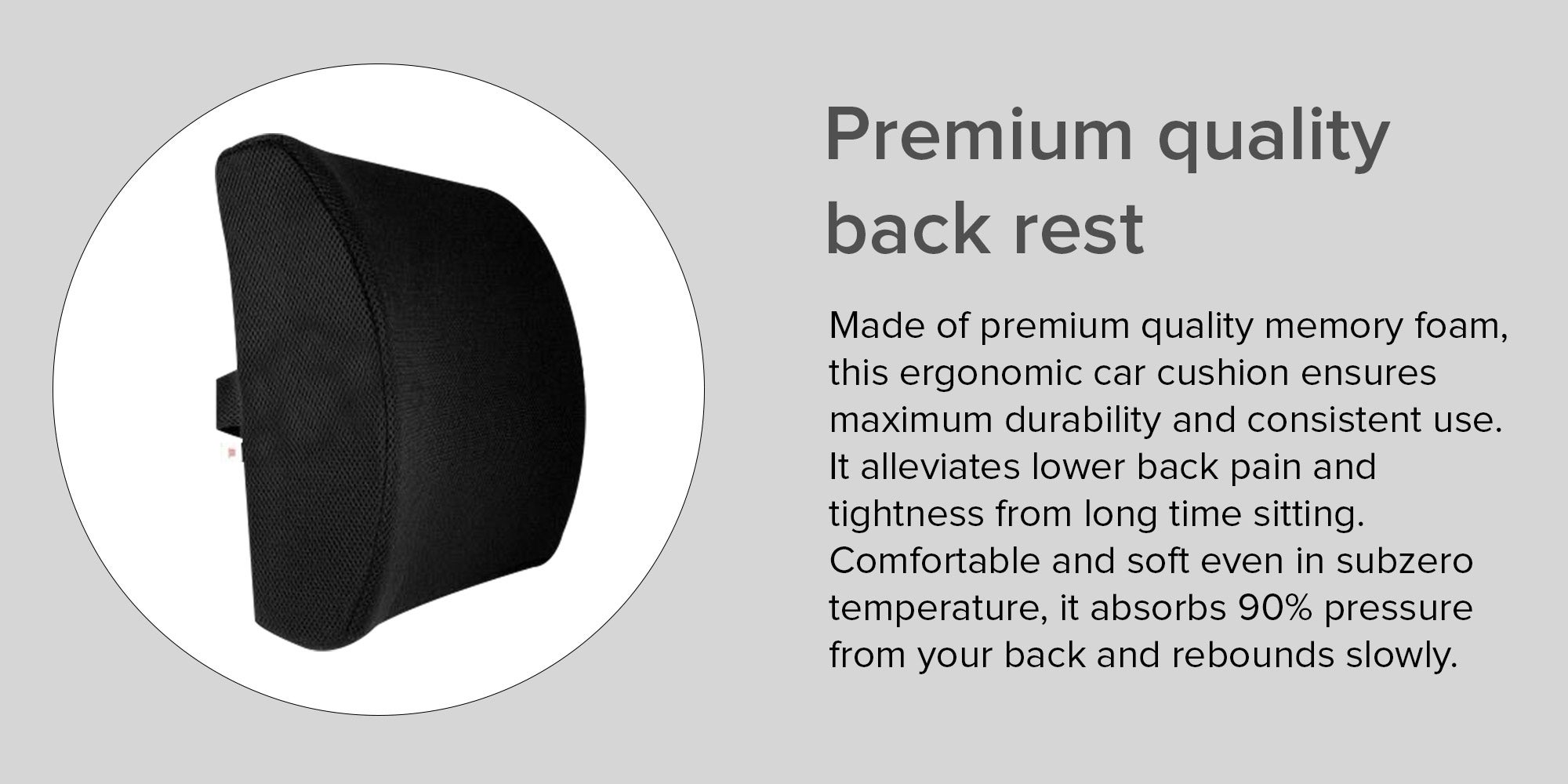 Premium quality back rest

Made of premium quality memory foam, this ergonomic car cushion ensures maximum durability and consistent use. It alleviates lower back pain and tightness from long time sitting. Comfortable and soft even in subzero temperature, it absorbs 90% pressure from your back and rebounds slowly.